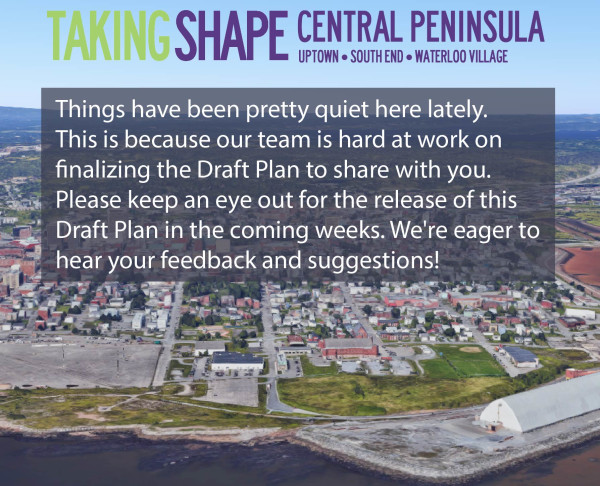 TAKING SHAPE CENTRAL PENINSULA
UPTOWN • SOUTH END • WATERLOO VILLAGE

Things have been pretty quiet here lately. This is because our team is hard at work on finalizing the Draft Plan to share with you. Please keep an eye out for the release of this Draft Plan in the coming weeks. We're eager to hear your feedback and suggestions!